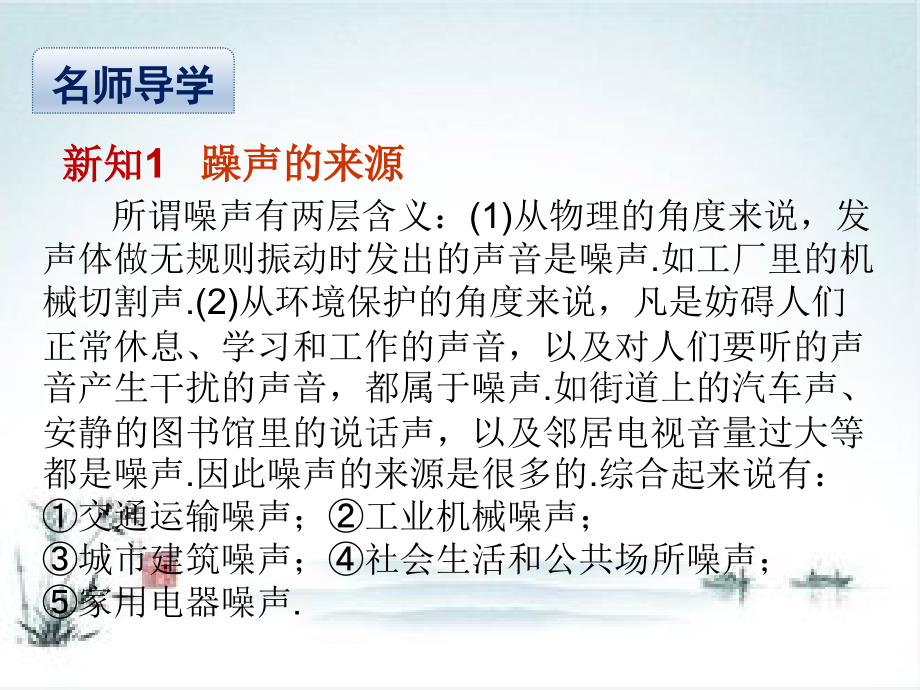 名师导学

新知1 躁声的来源

所谓噪声有两层含义：(1)从物理的角度来说，发声体做无规则振动时发出的声音是噪声.如工厂里的机械切割声.(2)从环境保护的角度来说，凡是妨碍人们正常休息、学习和工作的声音，以及对人们要听的声音产生干扰的声音，都属于噪声.如街道上的汽车声、安静的图书馆里的说话声，以及邻居电视音量过大等都是噪声.因此噪声的来源是很多的.综合起来说有：
①交通运输噪声；②工业机械噪声；
③城市建筑噪声；④社会生活和公共场所噪声；
⑤家用电器噪声.